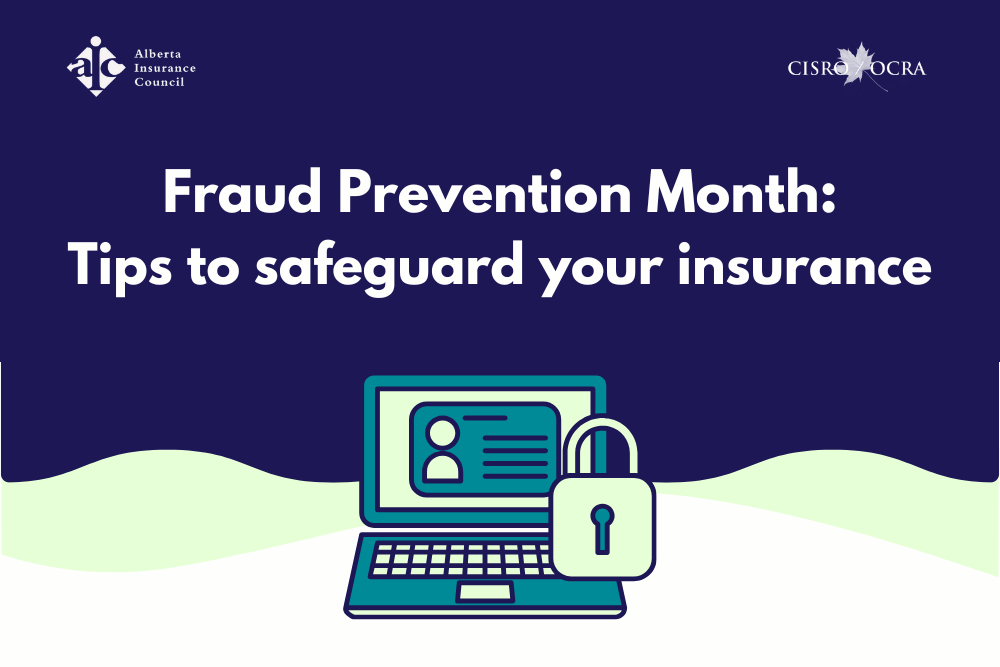 aic Alberta Insurance Council

CISRO / OCRA

Fraud Prevention Month: Tips to safeguard your insurance